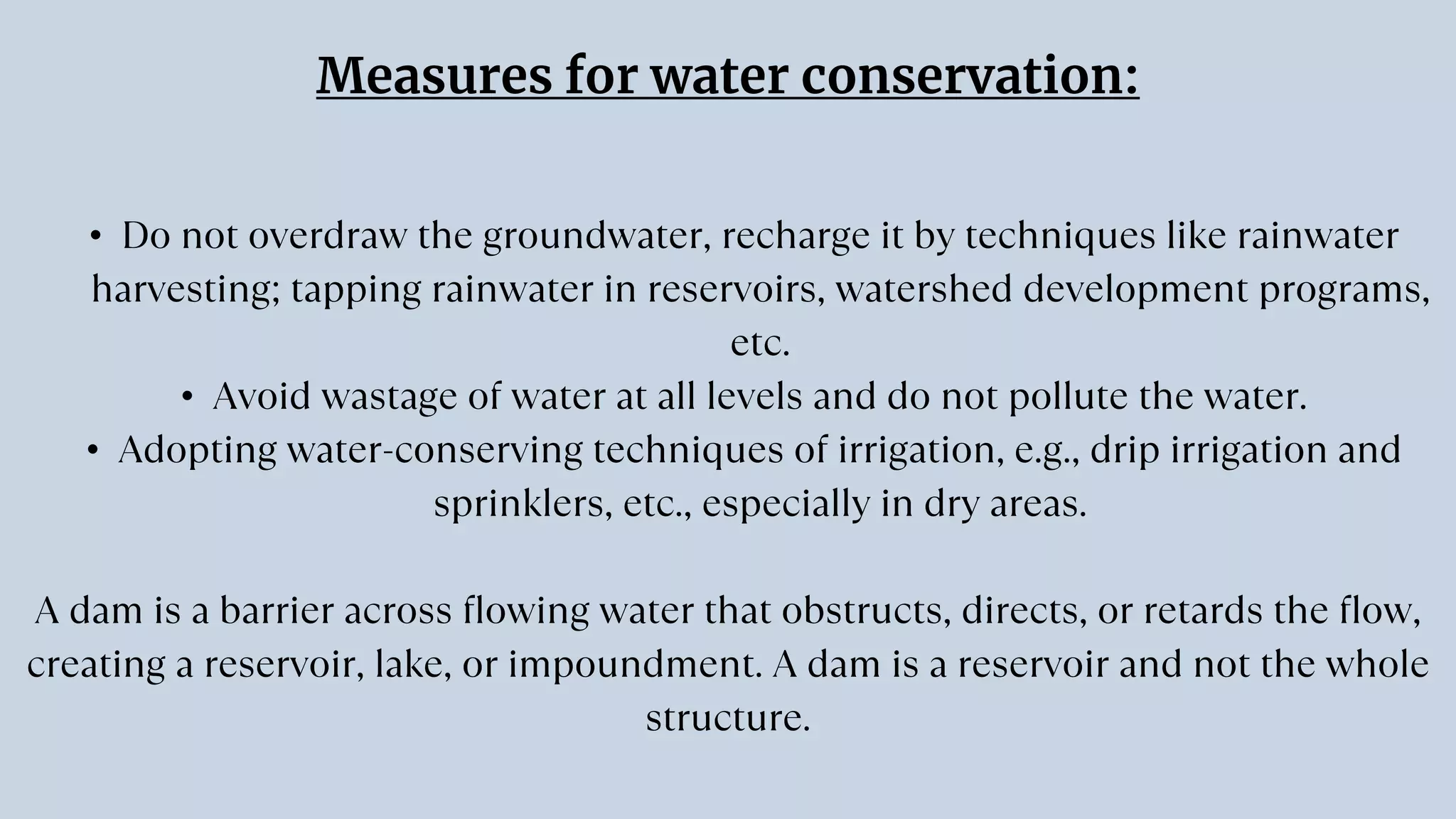 Measures for water conservation:

• Do not overdraw the groundwater, recharge it by techniques like rainwater harvesting; tapping rainwater in reservoirs, watershed development programs, etc.
• Avoid wastage of water at all levels and do not pollute the water.
• Adopting water-conserving techniques of irrigation, e.g., drip irrigation and sprinklers, etc., especially in dry areas.

A dam is a barrier across flowing water that obstructs, directs, or retards the flow, creating a reservoir, lake, or impoundment. A dam is a reservoir and not the whole structure.